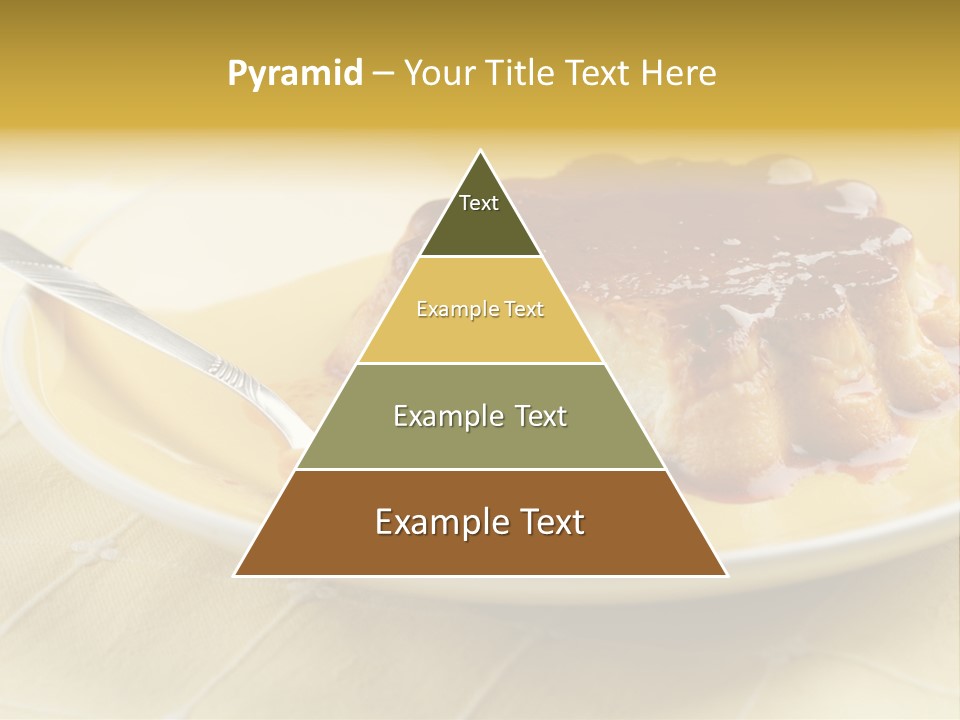 Pyramid – Your Title Text Here

Text

Example Text

Example Text

Example Text